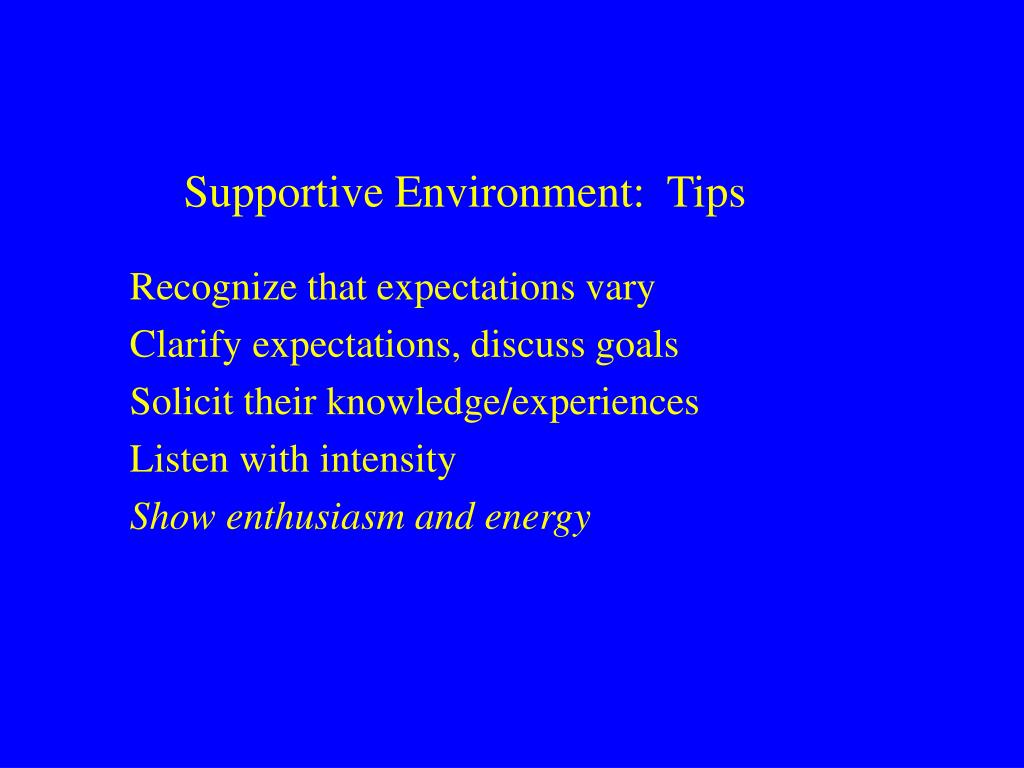 Supportive Environment:  Tips

Recognize that expectations vary
Clarify expectations, discuss goals
Solicit their knowledge/experiences
Listen with intensity
Show enthusiasm and energy